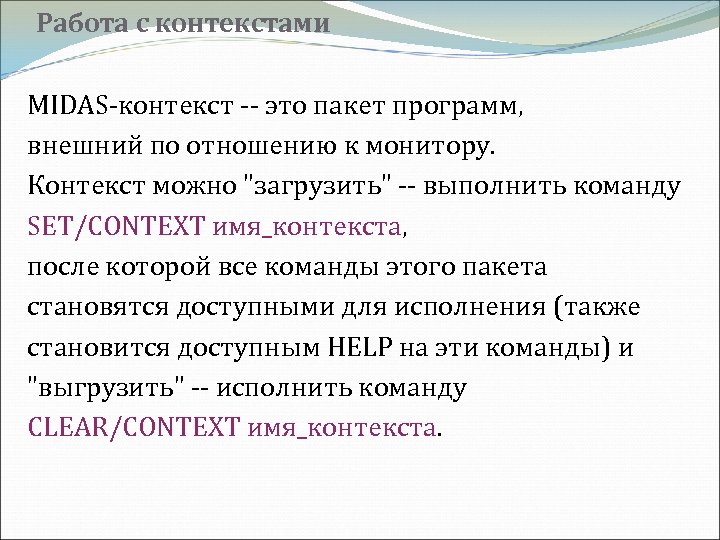 Работа с контекстами

MIDAS-контекст -- это пакет программ, внешний по отношению к монитору. Контекст можно "загрузить" -- выполнить команду SET/CONTEXT имя_контекста, после которой все команды этого пакета становятся доступными для исполнения (также становится доступным HELP на эти команды) и "выгрузить" -- исполнить команду CLEAR/CONTEXT имя_контекста.